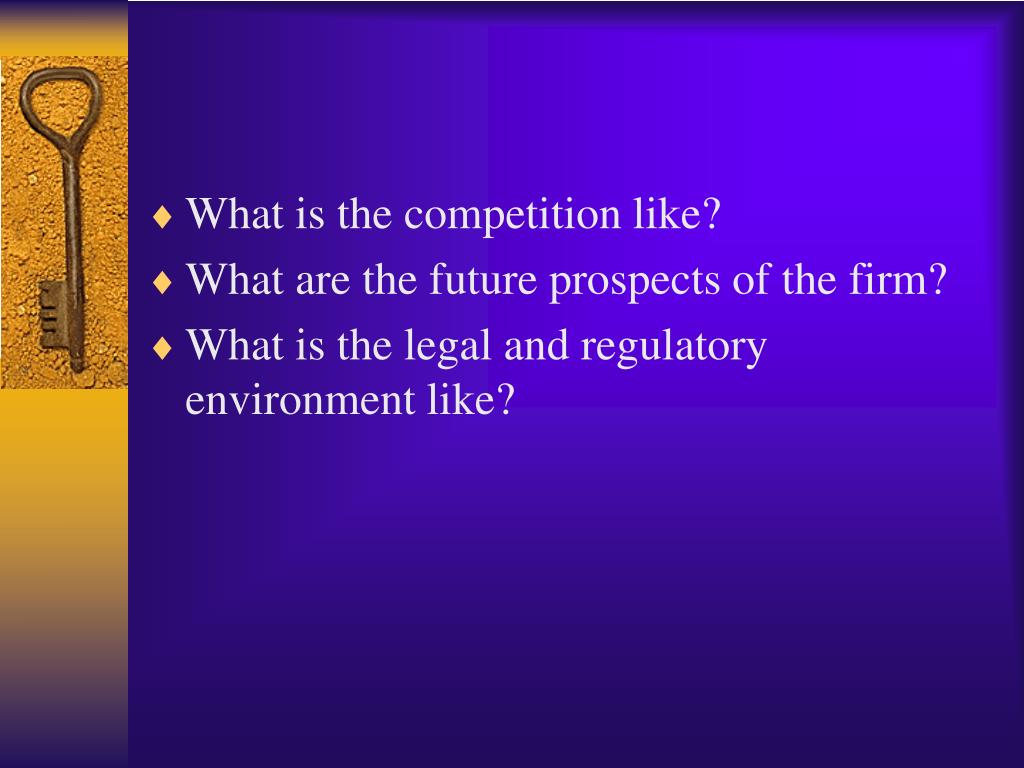 ♦ What is the competition like?
♦ What are the future prospects of the firm?
♦ What is the legal and regulatory environment like?